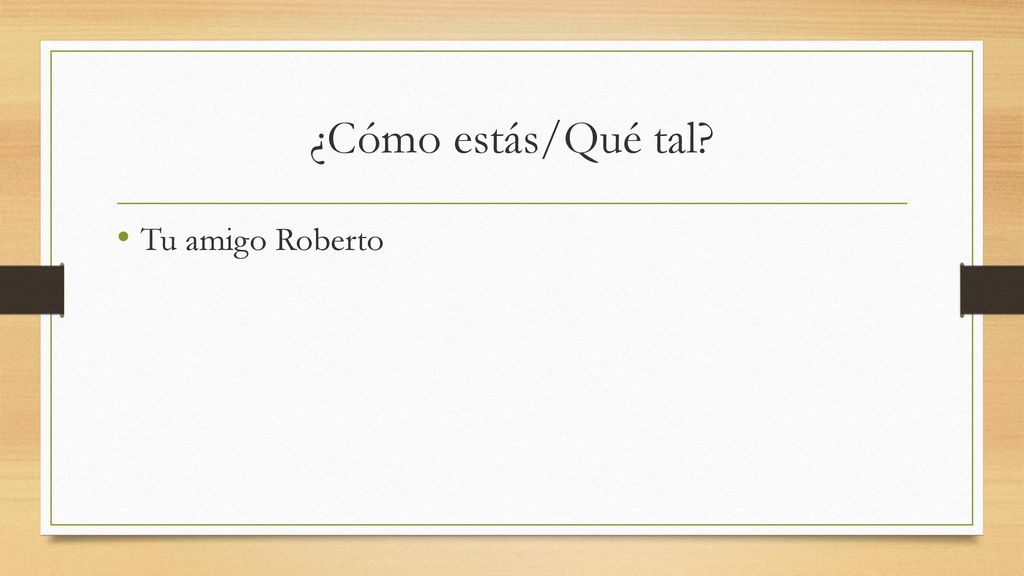 ¿Cómo estás/Qué tal?

• Tu amigo Roberto